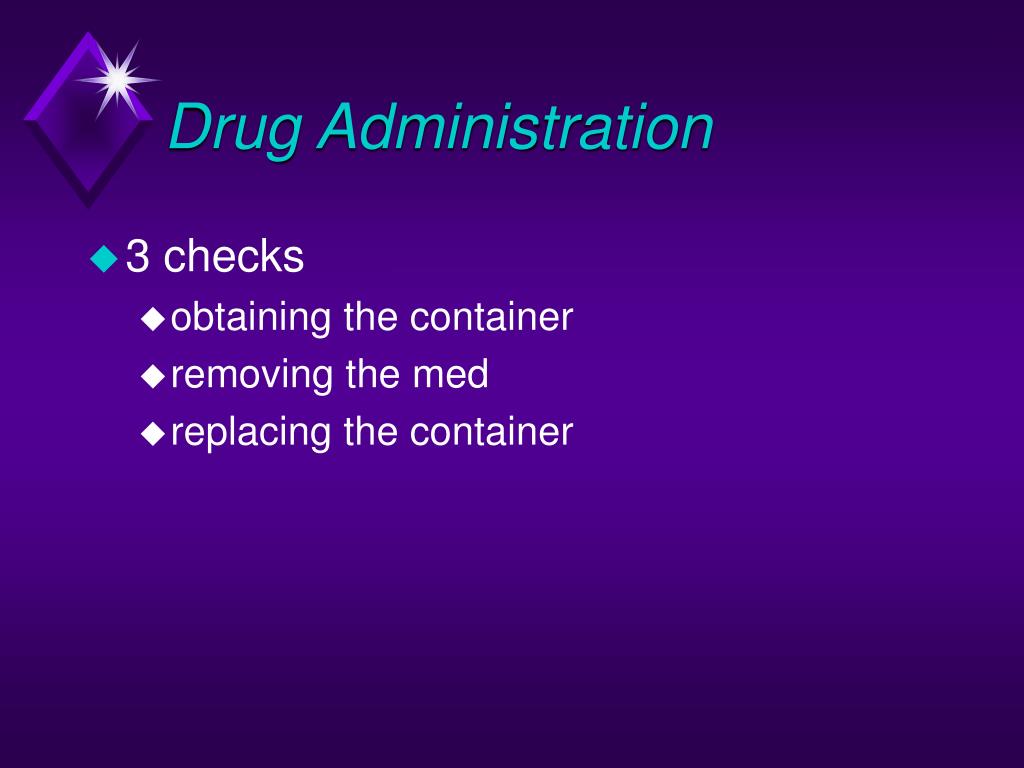 Drug Administration

3 checks

obtaining the container

removing the med

replacing the container